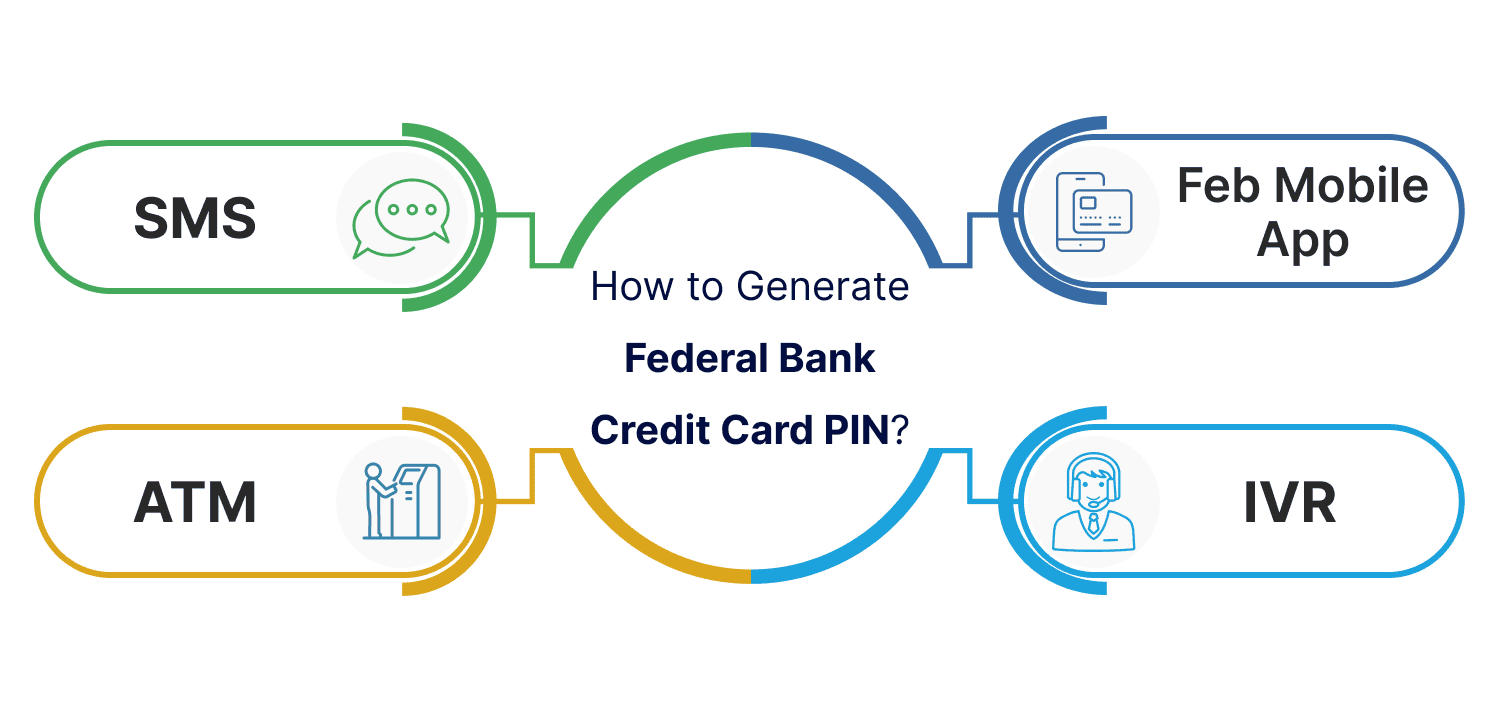 SMS

Feb Mobile App

How to Generate

Federal Bank

Credit Card PIN?

ATM

IVR